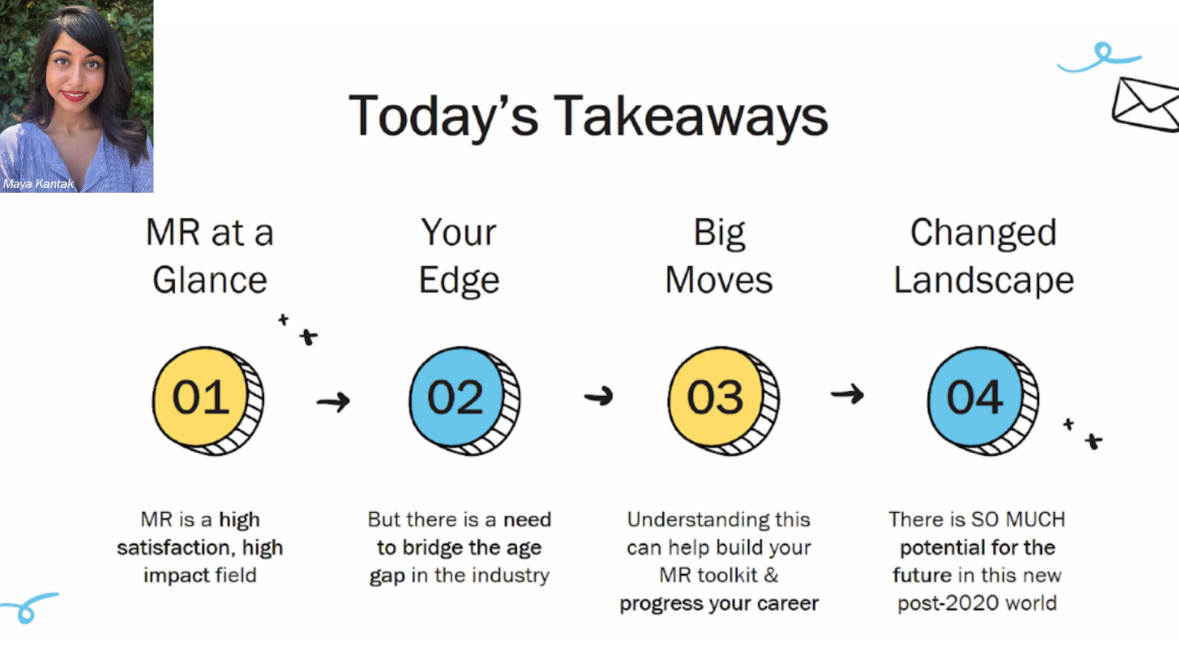 Maya Kantak

Today's Takeaways

MR at a Glance

01

MR is a high satisfaction, high impact field

Your Edge

02

But there is a need to bridge the age gap in the industry

Big Moves

03

Understanding this can help build your MR toolkit & progress your career

Changed Landscape

04

There is SO MUCH potential for the future in this new post-2020 world